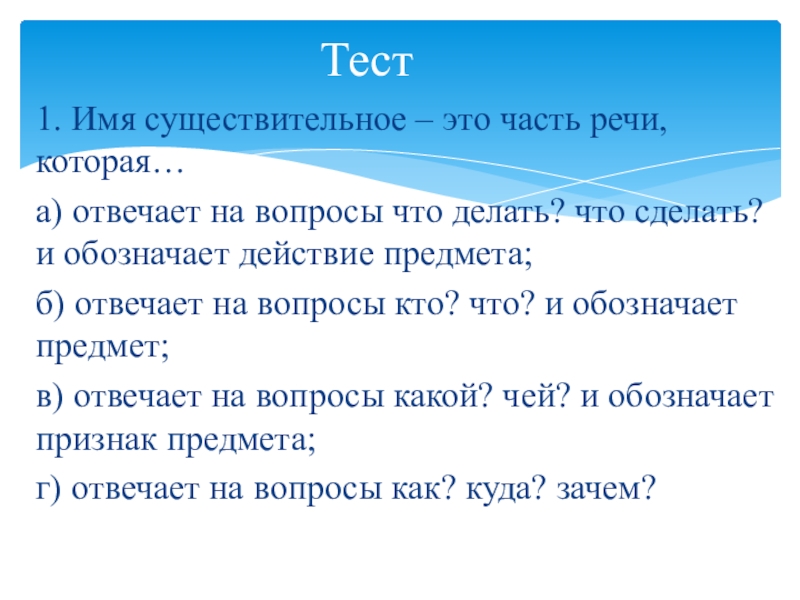 Тест

1. Имя существительное – это часть речи, которая…

а) отвечает на вопросы что делать? что сделать? и обозначает действие предмета;

б) отвечает на вопросы кто? что? и обозначает предмет;

в) отвечает на вопросы какой? чей? и обозначает признак предмета;

г) отвечает на вопросы как? куда? зачем?